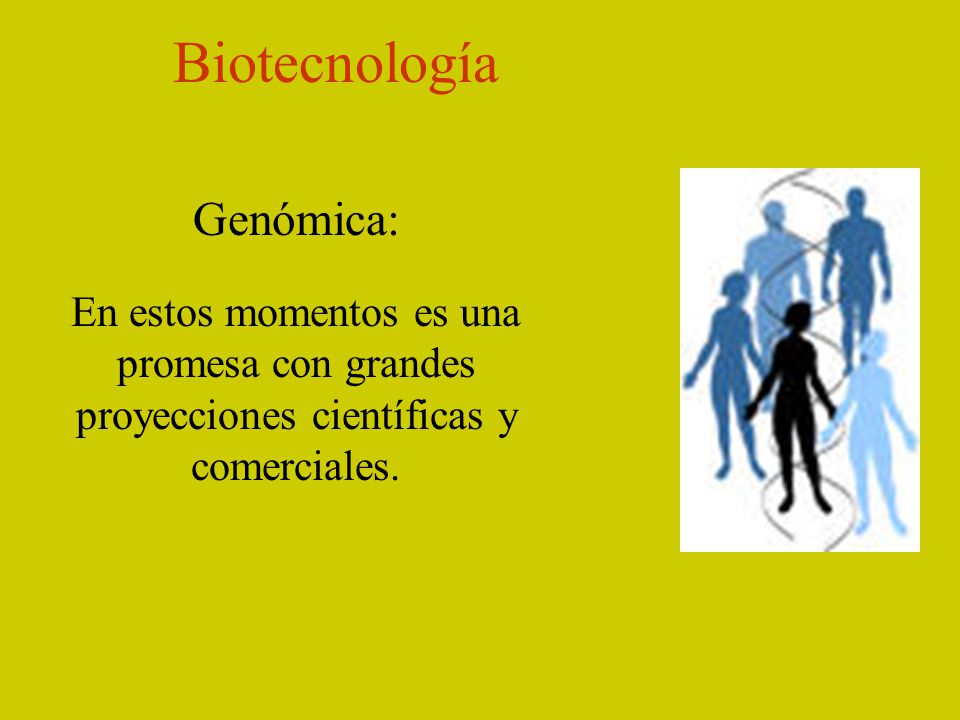 Biotecnología

Genómica:

En estos momentos es una promesa con grandes proyecciones científicas y comerciales.